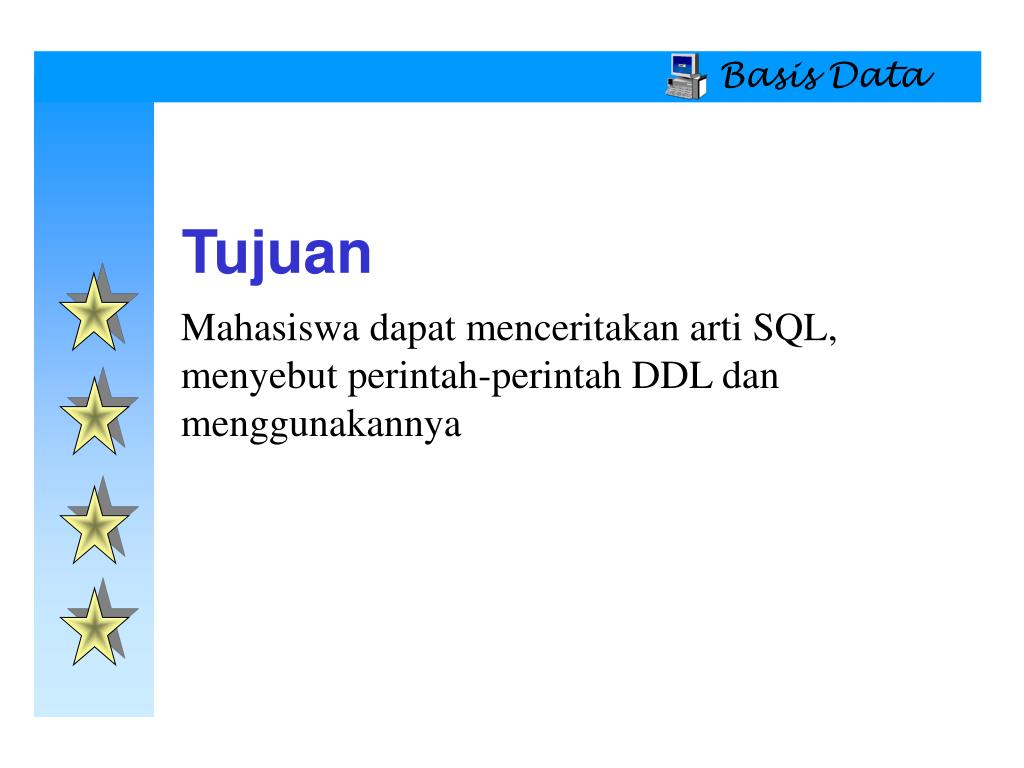 Basis Data

Tujuan

Mahasiswa dapat menceritakan arti SQL, menyebut perintah-perintah DDL dan menggunakannya